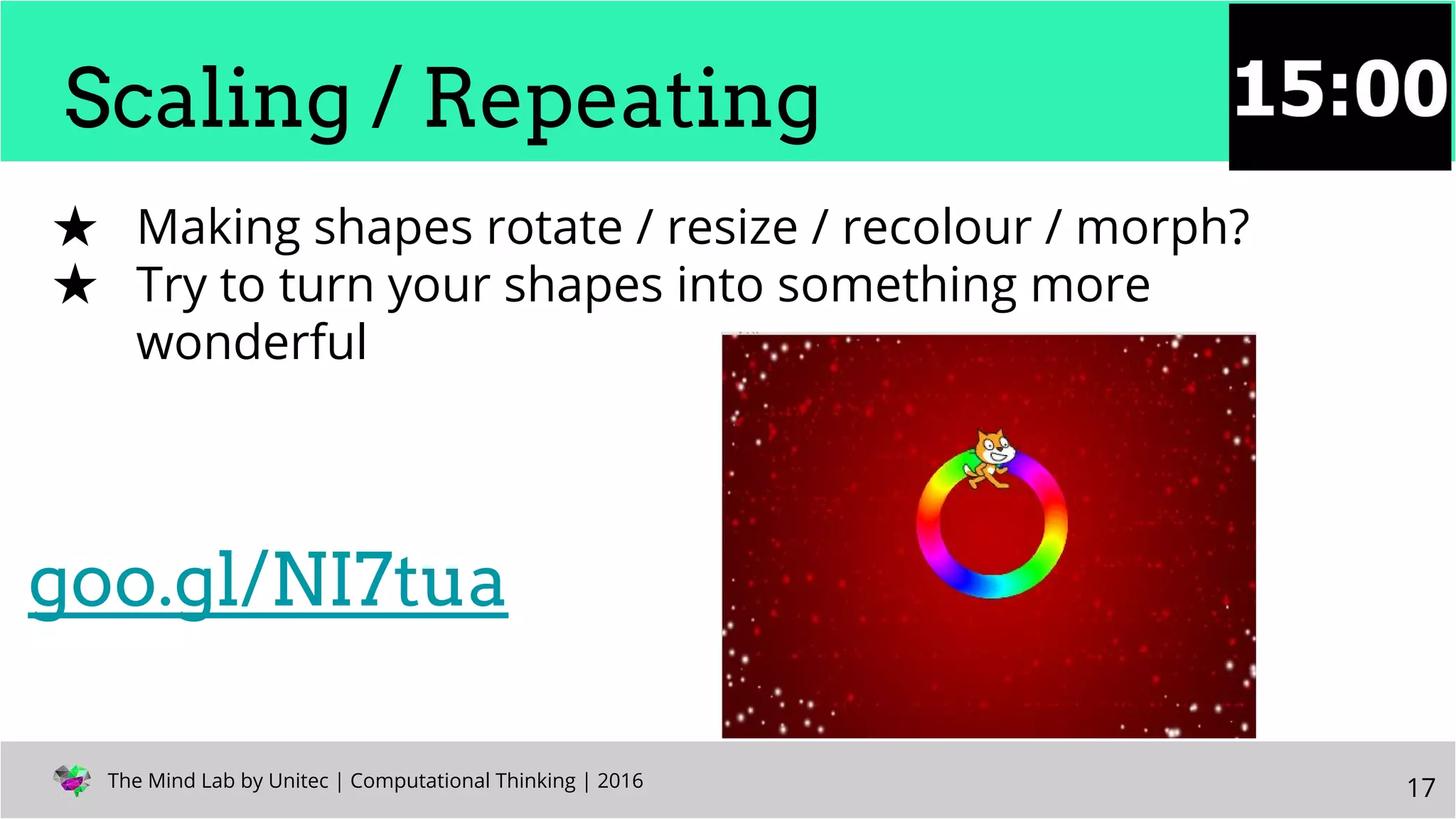 Scaling / Repeating

15:00

★ Making shapes rotate / resize / recolour / morph?
★ Try to turn your shapes into something more wonderful

goo.gl/NI7tua

The Mind Lab by Unitec | Computational Thinking | 2016

17